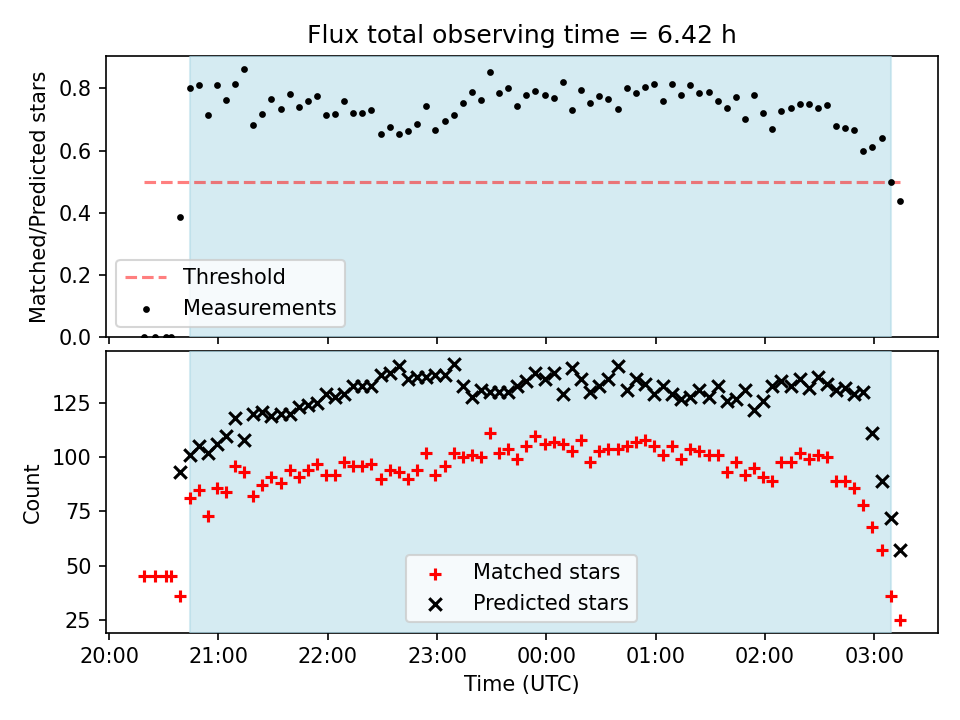 Flux total observing time = 6.42 h

Matched/Predicted stars

0.8
0.6
0.4
0.2
0.0

Threshold
Measurements

Count

125
100
75
50
25

Matched stars
Predicted stars

20:00 21:00 22:00 23:00 00:00 01:00 02:00 03:00

Time (UTC)